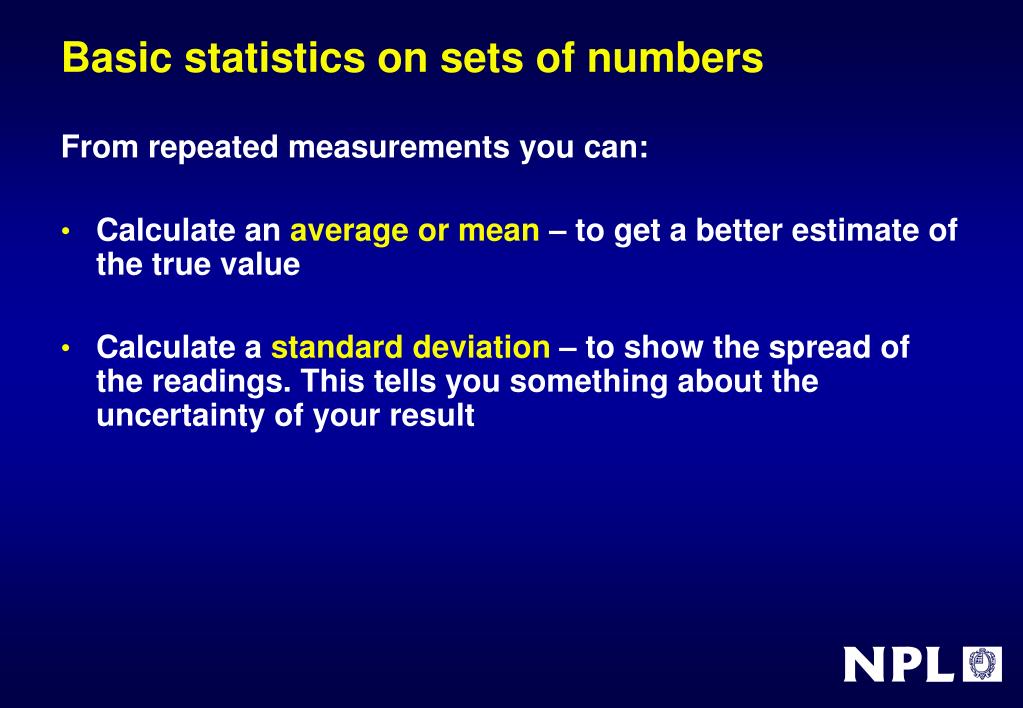 Basic statistics on sets of numbers

From repeated measurements you can:

• Calculate an average or mean – to get a better estimate of the true value

• Calculate a standard deviation – to show the spread of the readings. This tells you something about the uncertainty of your result

NPL